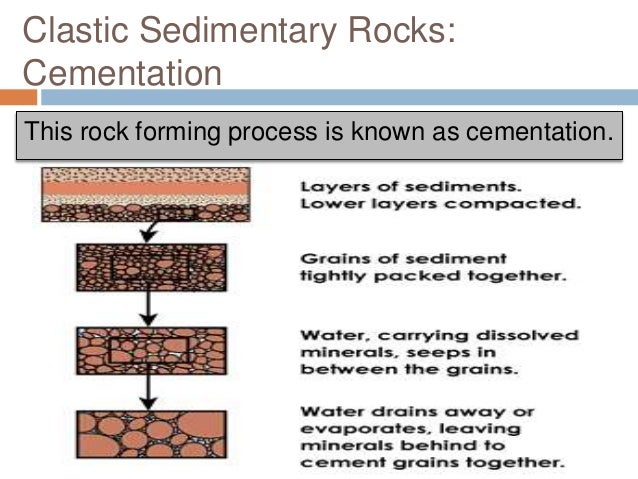 Clastic Sedimentary Rocks: Cementation

This rock forming process is known as cementation.

Layers of sediments. Lower layers compacted.

Grains of sediment tightly packed together.

Water, carrying dissolved minerals, seeps in between the grains.

Water drains away or evaporates, leaving minerals behind to cement grains together.